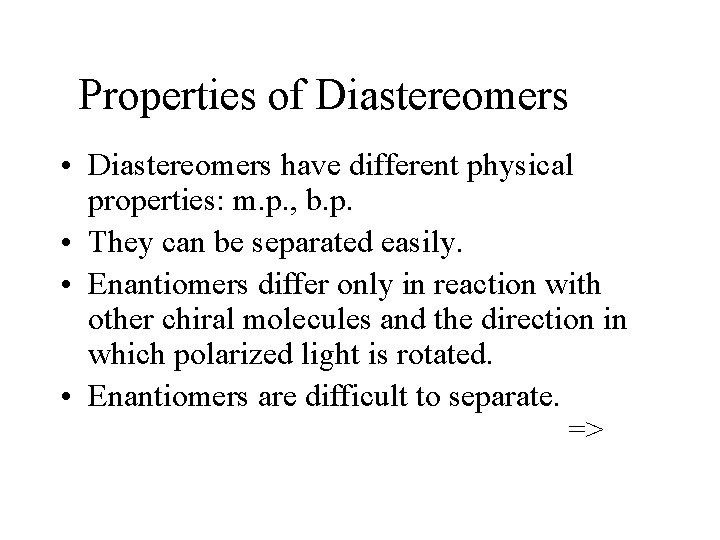 Properties of Diastereomers

• Diastereomers have different physical properties: m.p., b.p.
• They can be separated easily.
• Enantiomers differ only in reaction with other chiral molecules and the direction in which polarized light is rotated.
• Enantiomers are difficult to separate.

=>